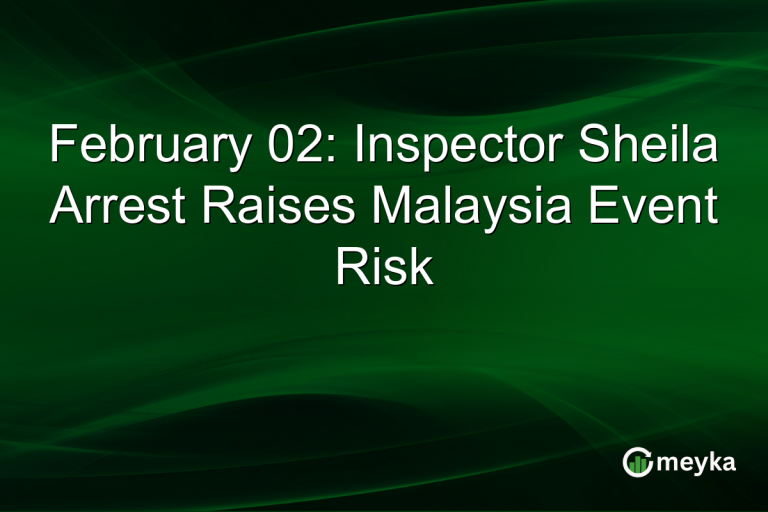 February 02: Inspector Sheila Arrest Raises Malaysia Event Risk

meyka